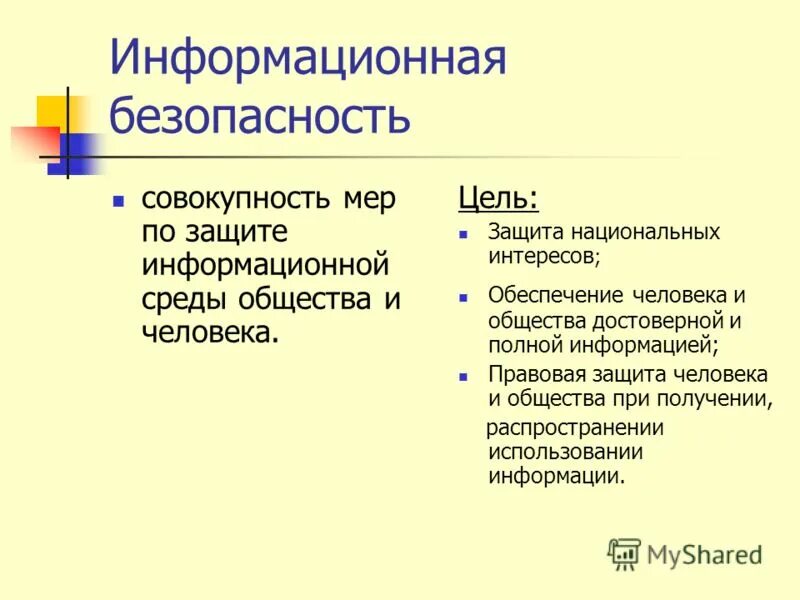 Информационная безопасность

- совокупность мер по защите информационной среды общества и человека.

Цель:

- Защита национальных интересов;
- Обеспечение человека и общества достоверной и полной информацией;
- Правовая защита человека и общества при получении, распространении использовании информации.

MyShared